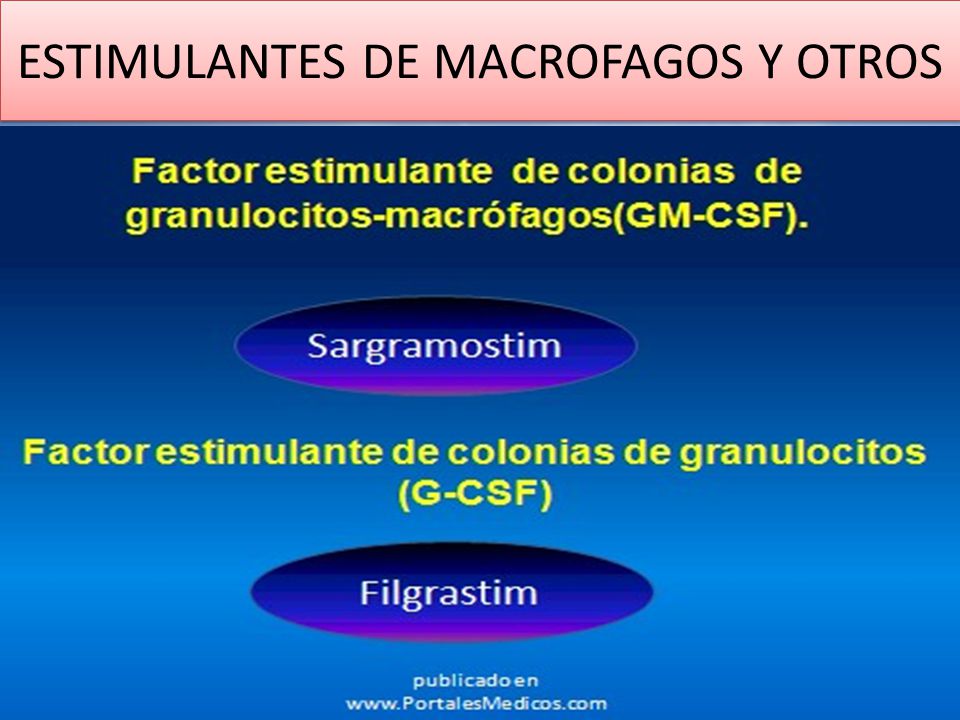 ESTIMULANTES DE MACROFAGOS Y OTROS

Factor estimulante de colonias de granulocitos-macrófagos(GM-CSF).

Sargramostim

Factor estimulante de colonias de granulocitos (G-CSF)

Filgrastim

publicado en
www.PortalesMedicos.com